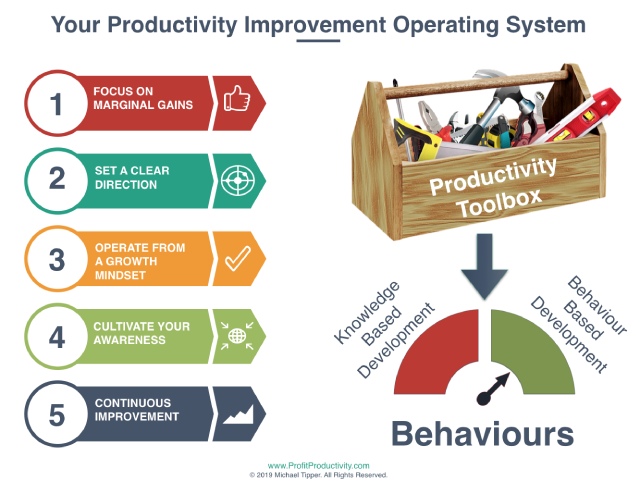 Your Productivity Improvement Operating System

1 FOCUS ON MARGINAL GAINS

2 SET A CLEAR DIRECTION

3 OPERATE FROM A GROWTH MINDSET

4 CULTIVATE YOUR AWARENESS

5 CONTINUOUS IMPROVEMENT

Productivity Toolbox

Knowledge Based Development

Behaviour Based Development

Behaviours

www.ProfitProductivity.com
© 2019 Michael Tipper. All Rights Reserved.